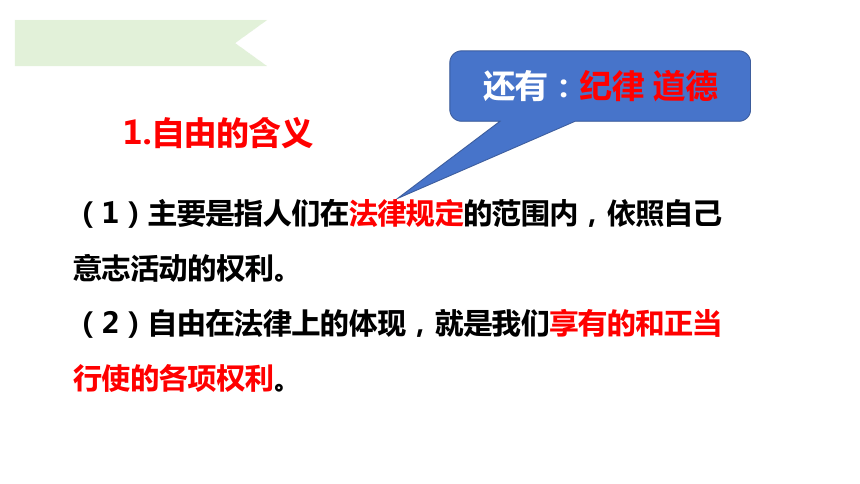 还有：纪律 道德

1.自由的含义

（1）主要是指人们在法律规定的范围内，依照自己意志活动的权利。

（2）自由在法律上的体现，就是我们享有的和正当行使的各项权利。